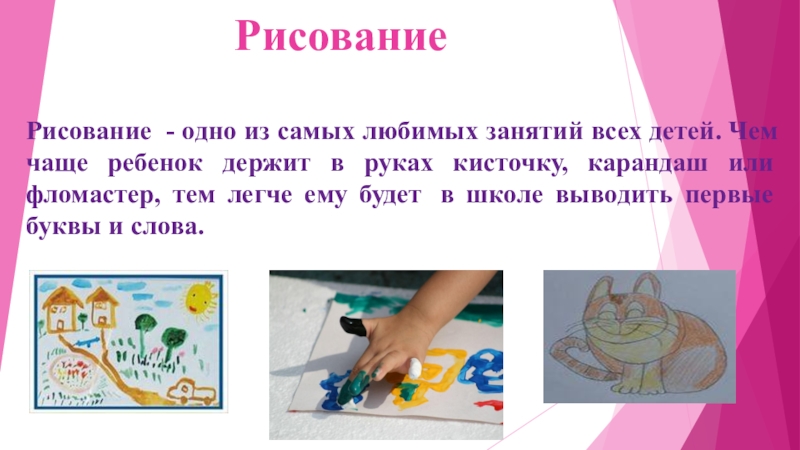 Рисование

Рисование - одно из самых любимых занятий всех детей. Чем чаще ребенок держит в руках кисточку, карандаш или фломастер, тем легче ему будет в школе выводить первые буквы и слова.